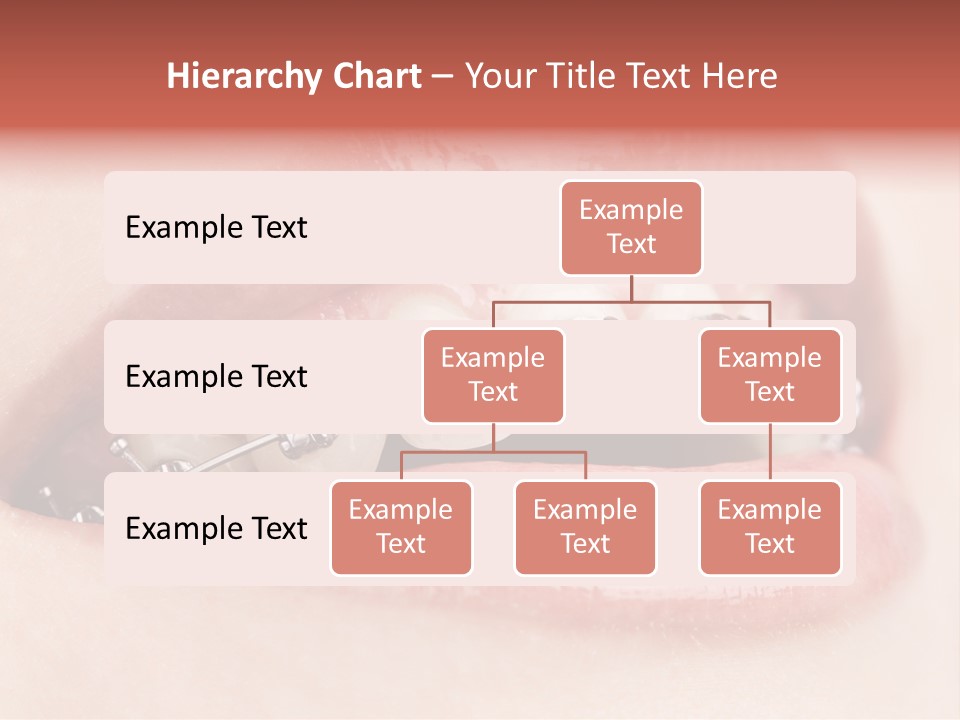 Hierarchy Chart – Your Title Text Here

Example Text

Example Text

Example Text

Example Text

Example Text

Example Text

Example Text

Example Text

Example Text